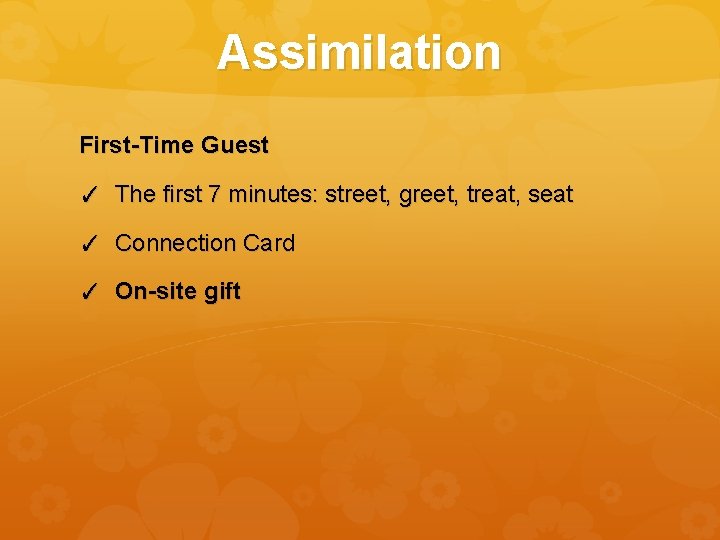 Assimilation

First-Time Guest

✓ The first 7 minutes: street, greet, treat, seat

✓ Connection Card

✓ On-site gift